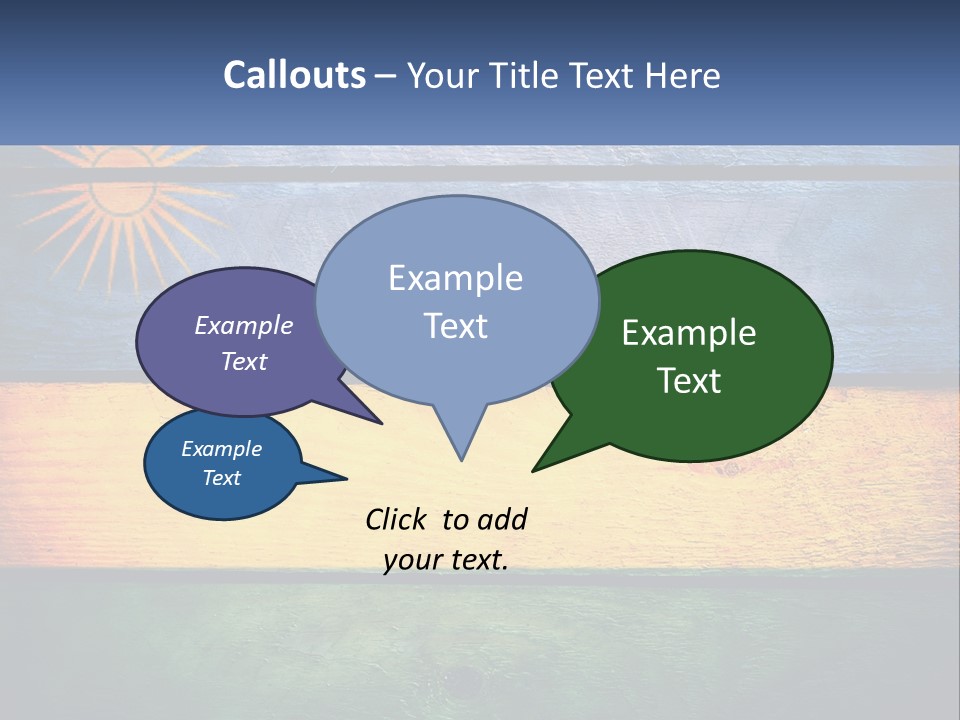 Callouts – Your Title Text Here

Example Text

Example Text

Example Text

Example Text

Click to add your text.